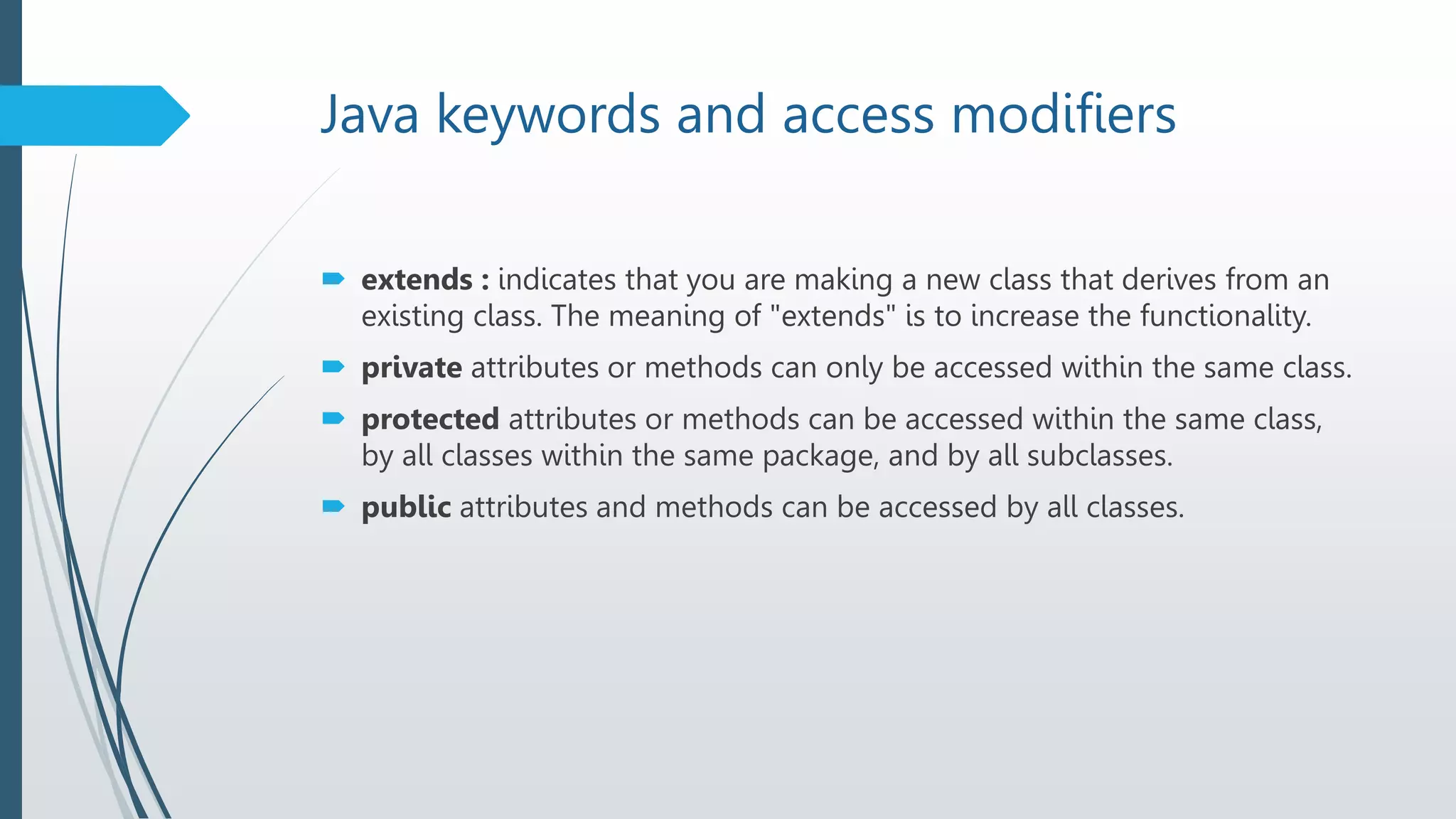 Java keywords and access modifiers

extends : indicates that you are making a new class that derives from an existing class. The meaning of "extends" is to increase the functionality.

private attributes or methods can only be accessed within the same class.

protected attributes or methods can be accessed within the same class, by all classes within the same package, and by all subclasses.

public attributes and methods can be accessed by all classes.